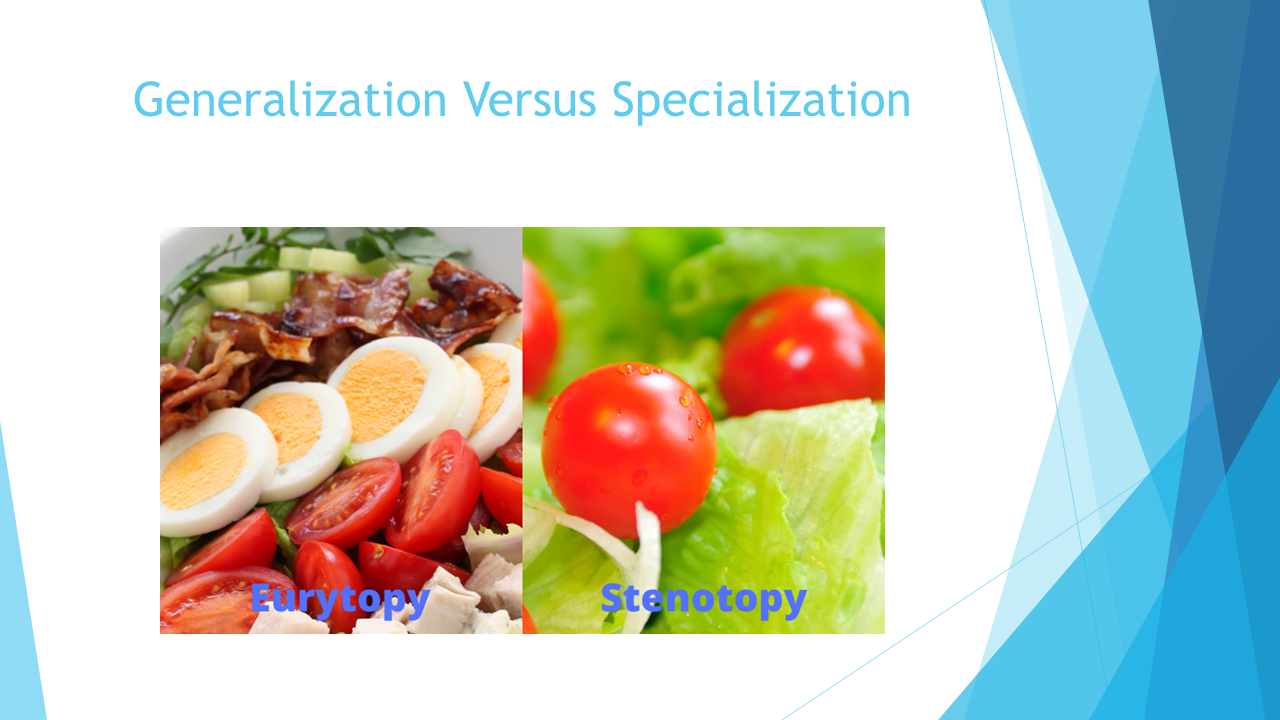 Generalization Versus Specialization

Eurytopy

Stenotopy